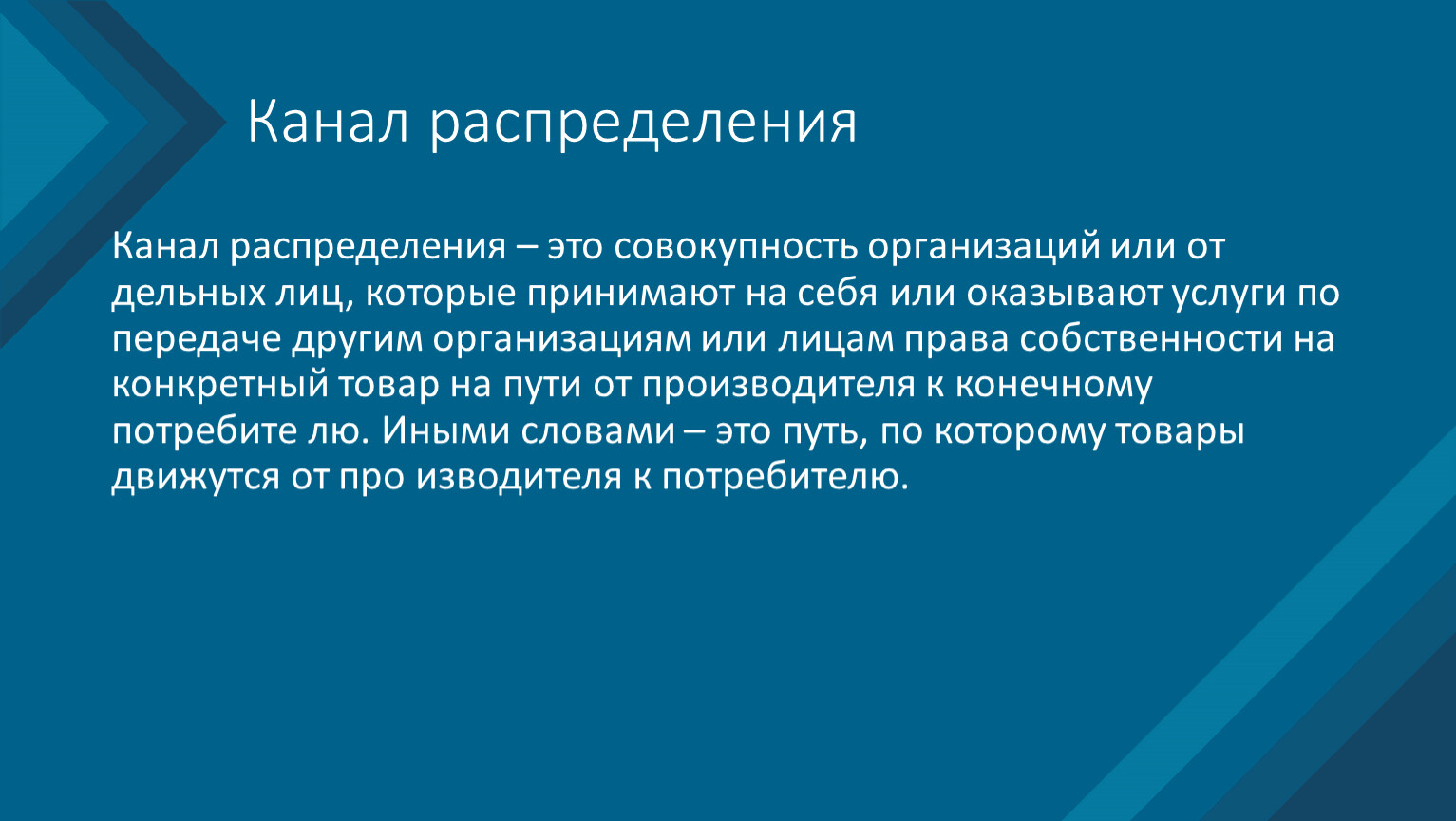 Канал распределения

Канал распределения – это совокупность организаций или от дельных лиц, которые принимают на себя или оказывают услуги по передаче другим организациям или лицам права собственности на конкретный товар на пути от производителя к конечному потребите лю. Иными словами – это путь, по которому товары движутся от про изводителя к потребителю.